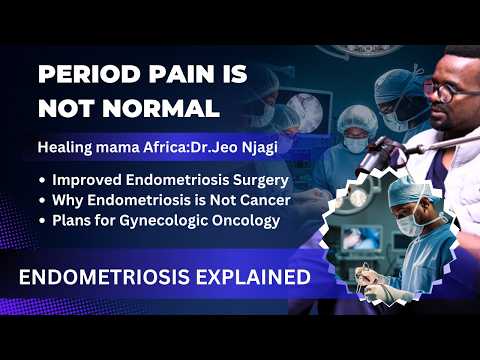 PERIOD PAIN IS NOT NORMAL

Healing mama Africa:Dr.Jeo Njagi

• Improved Endometriosis Surgery
• Why Endometriosis is Not Cancer
• Plans for Gynecologic Oncology

ENDOMETRIOSIS EXPLAINED